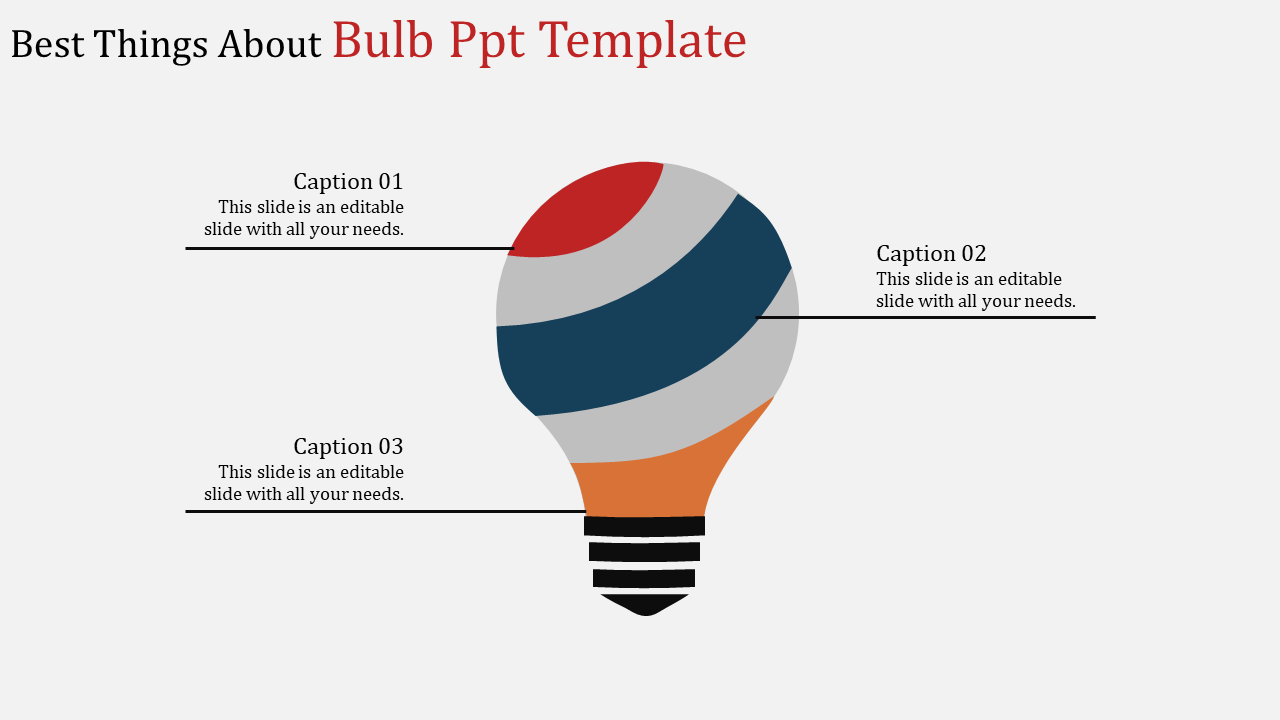 Best Things About Bulb Ppt Template

Caption 01
This slide is an editable slide with all your needs.

Caption 02
This slide is an editable slide with all your needs.

Caption 03
This slide is an editable slide with all your needs.